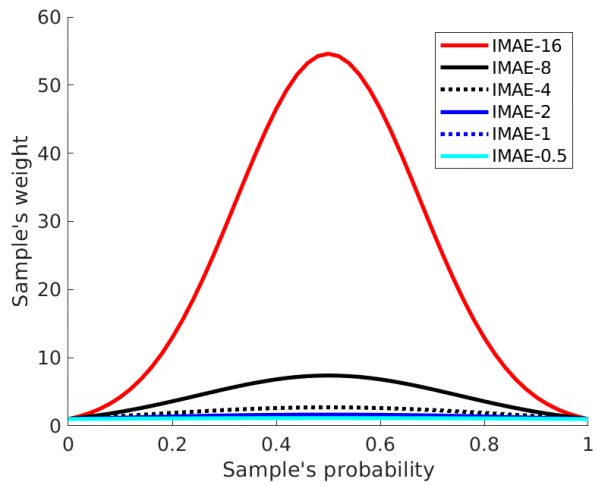 60
50
40
30
20
10
0
Sample's weight
0
0.2
0.4
0.6
0.8
1
Sample's probability
IMAE-16
IMAE-8
IMAE-4
IMAE-2
IMAE-1
IMAE-0.5